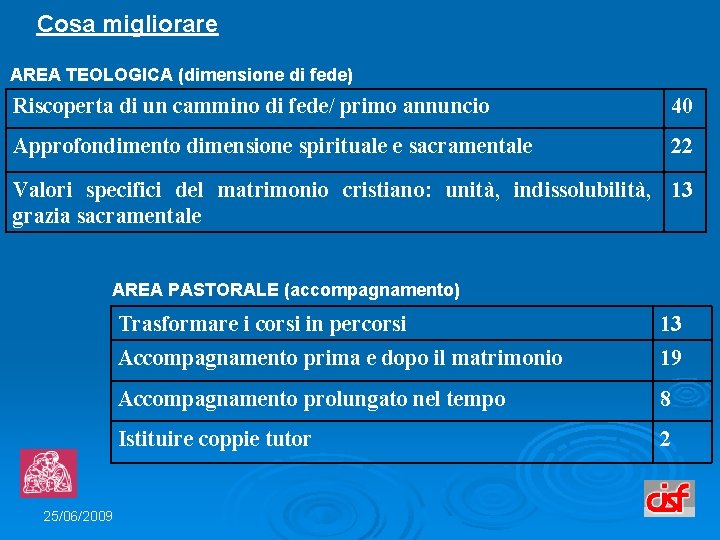 Cosa migliorare

AREA TEOLOGICA (dimensione di fede)

| | |
|---|---|
| Riscoperta di un cammino di fede/ primo annuncio | 40 |
| Approfondimento dimensione spirituale e sacramentale | 22 |
| Valori specifici del matrimonio cristiano: unità, indissolubilità, grazia sacramentale | 13 |

AREA PASTORALE (accompagnamento)

| | |
|---|---|
| Trasformare i corsi in percorsi | 13 |
| Accompagnamento prima e dopo il matrimonio | 19 |
| Accompagnamento prolungato nel tempo | 8 |
| Istituire coppie tutor | 2 |

25/06/2009

cisf